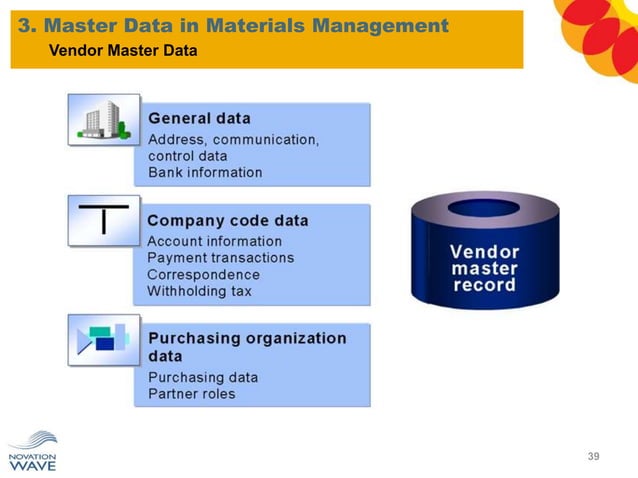 3. Master Data in Materials Management
Vendor Master Data

General data
Address, communication, control data
Bank information

Company code data
Account information
Payment transactions
Correspondence
Withholding tax

Purchasing organization data
Purchasing data
Partner roles

Vendor master record

NOVATION WAVE

39